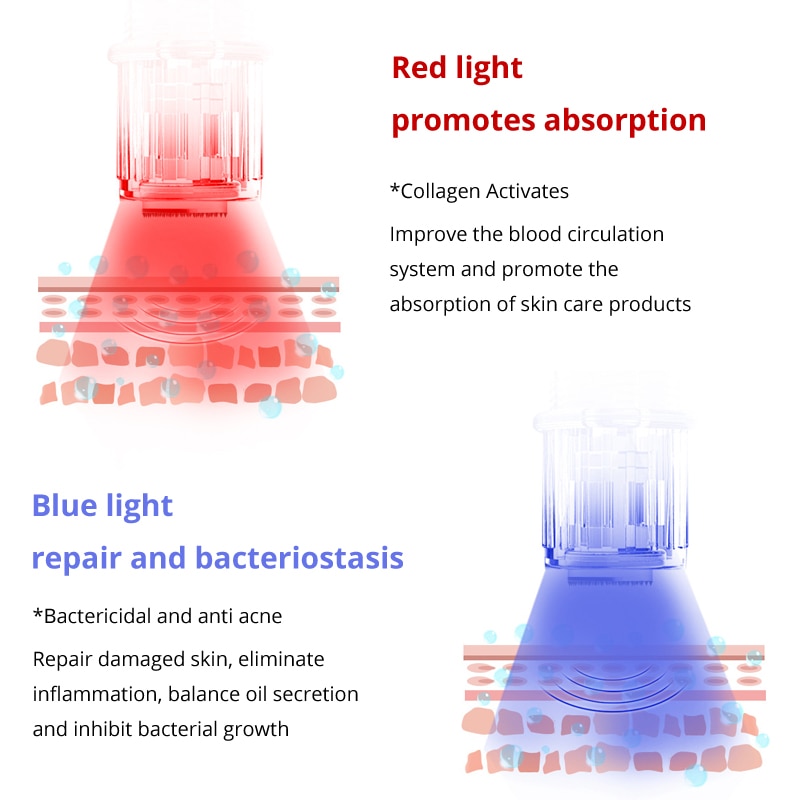 Red light
promotes absorption

*Collagen Activates

Improve the blood circulation system and promote the absorption of skin care products

Blue light
repair and bacteriostasis

*Bactericidal and anti acne

Repair damaged skin, eliminate inflammation, balance oil secretion and inhibit bacterial growth